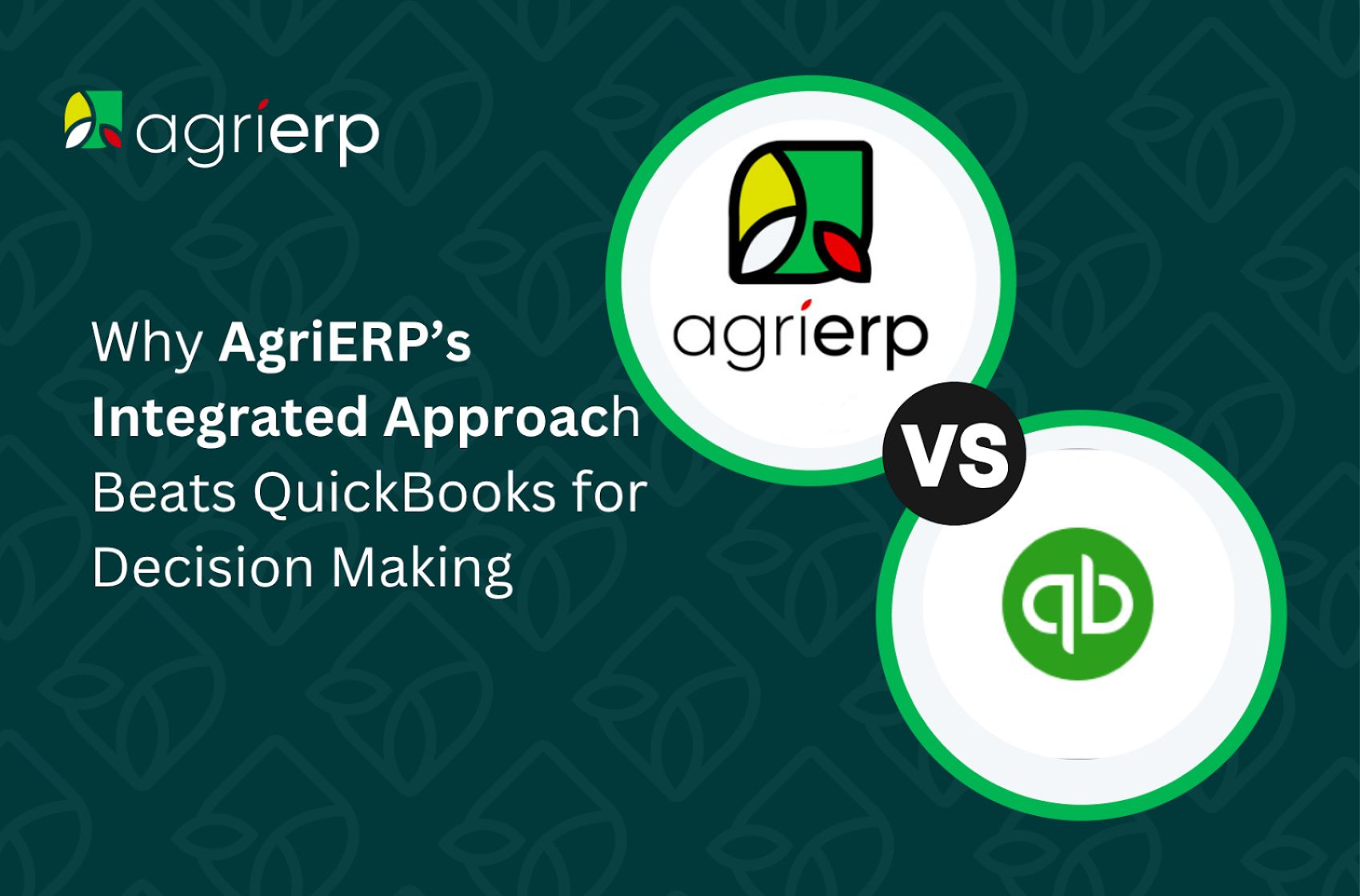 agrierp

Why AgriERP's Integrated Approach Beats QuickBooks for Decision Making

agrierp

VS

qb